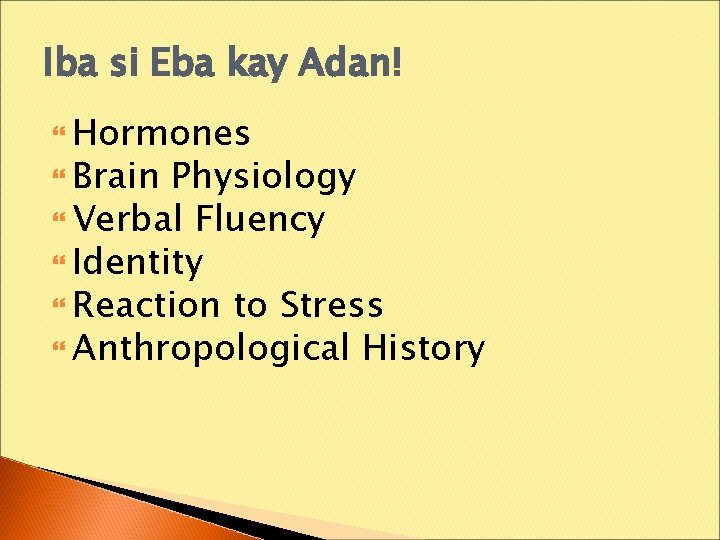 Iba si Eba kay Adan!

- Hormones
- Brain Physiology
- Verbal Fluency
- Identity
- Reaction to Stress
- Anthropological History